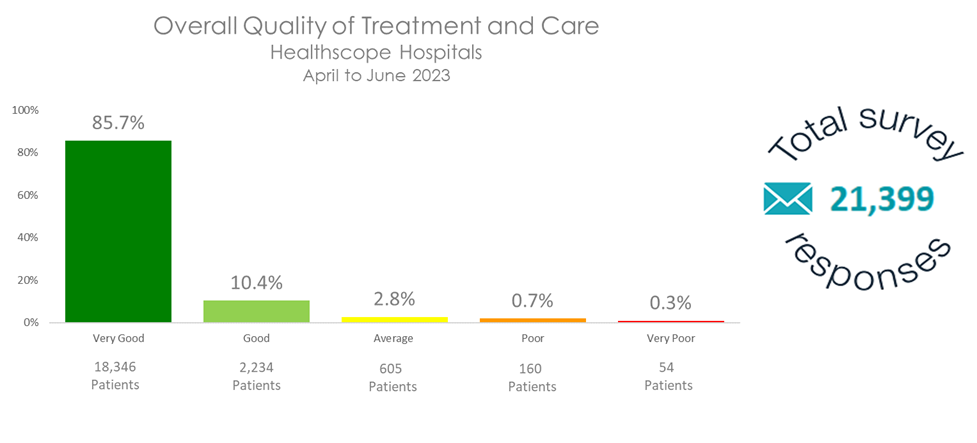 Overall Quality of Treatment and Care
Healthscope Hospitals
April to June 2023

100%
80%
60%
40%
20%
0%

85.7%
10.4%
2.8%
0.7%
0.3%

Very Good
Good
Average
Poor
Very Poor

18,346 Patients
2,234 Patients
605 Patients
160 Patients
54 Patients

Total survey
21,399
responses